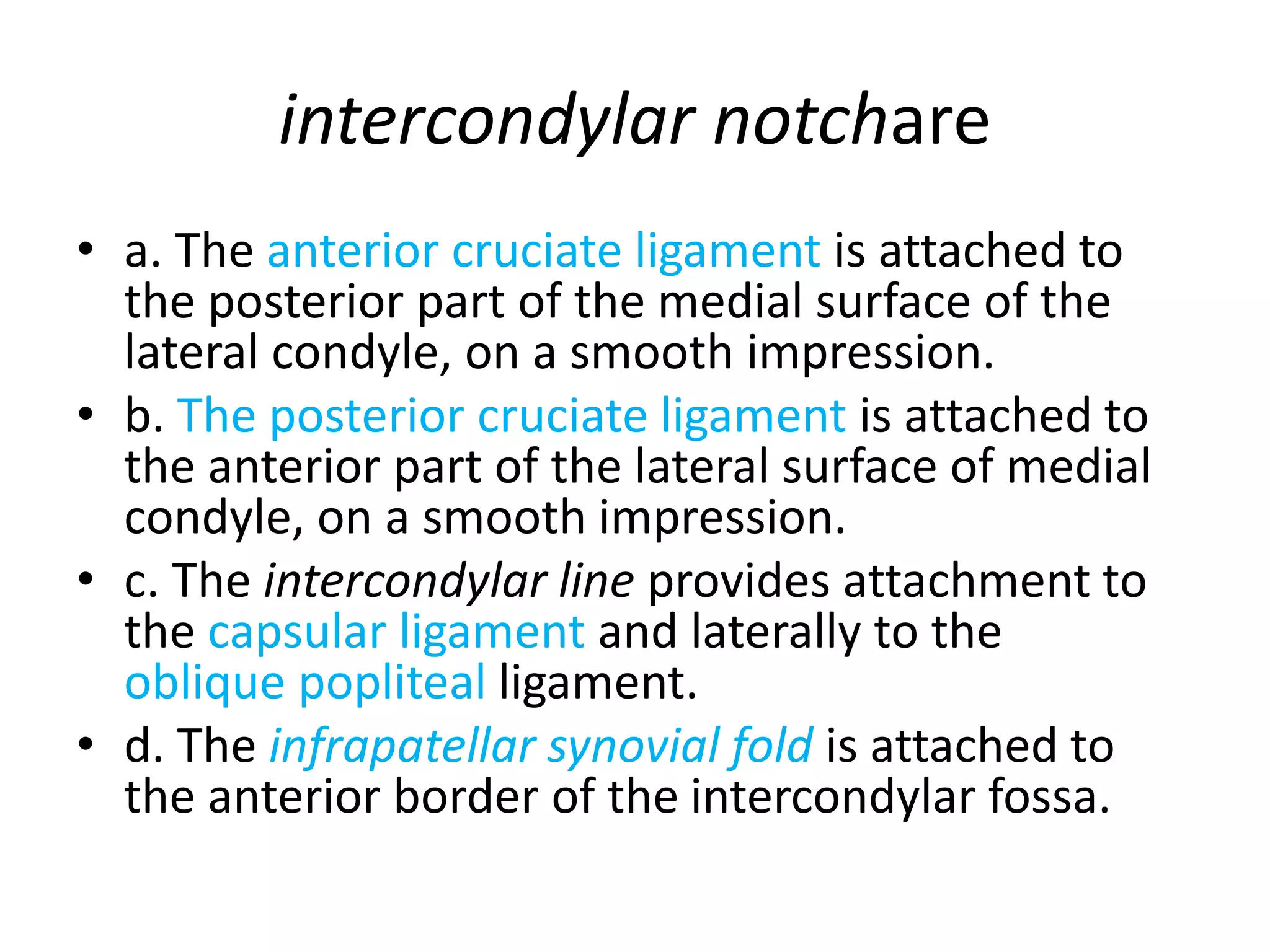 intercondylar notchare

• a. The anterior cruciate ligament is attached to the posterior part of the medial surface of the lateral condyle, on a smooth impression.
• b. The posterior cruciate ligament is attached to the anterior part of the lateral surface of medial condyle, on a smooth impression.
• c. The intercondylar line provides attachment to the capsular ligament and laterally to the oblique popliteal ligament.
• d. The infrapatellar synovial fold is attached to the anterior border of the intercondylar fossa.